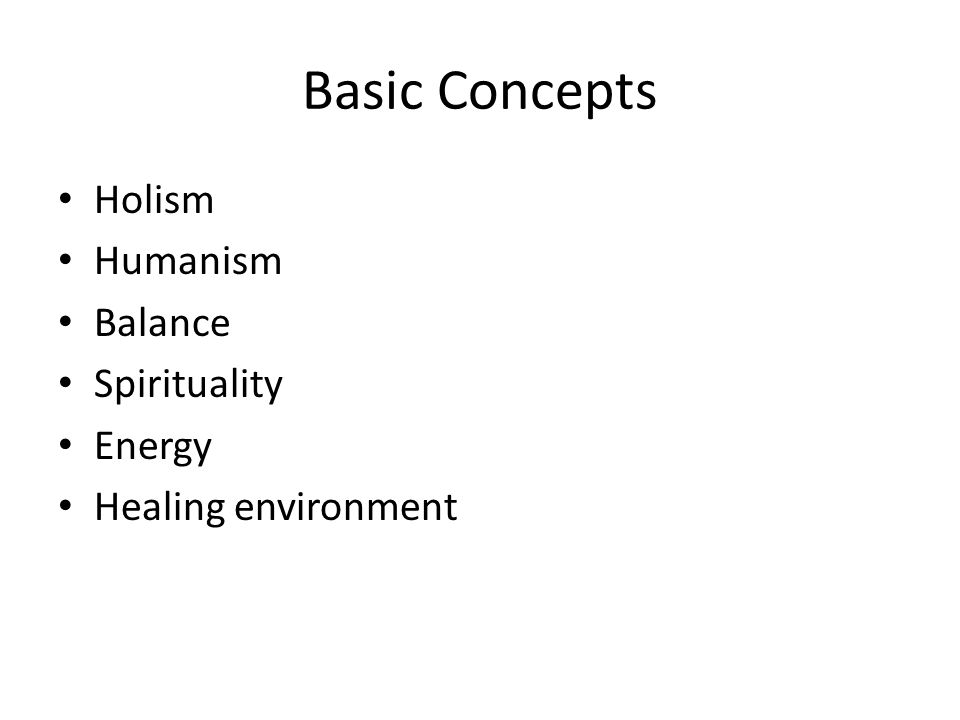 Basic Concepts

• Holism
• Humanism
• Balance
• Spirituality
• Energy
• Healing environment